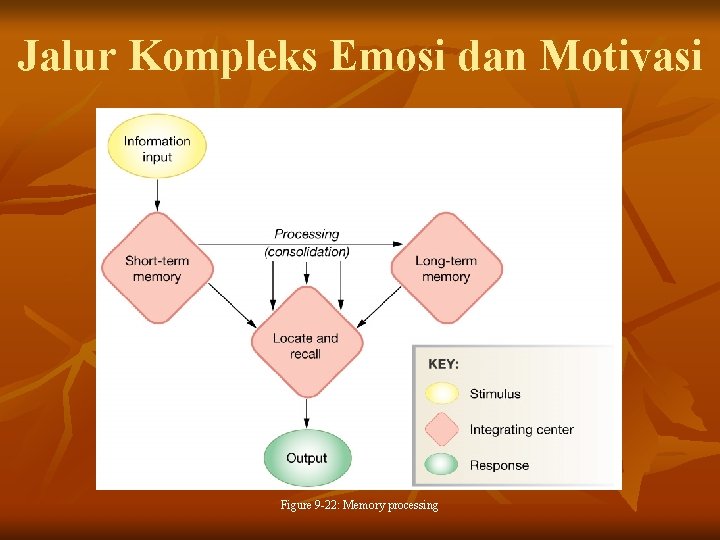 Jalur Kompleks Emosi dan Motivasi

Information input

Short-term memory

Processing (consolidation)

Long-term memory

Locate and recall

Output

KEY:

Stimulus

Integrating center

Response

Figure 9-22: Memory processing